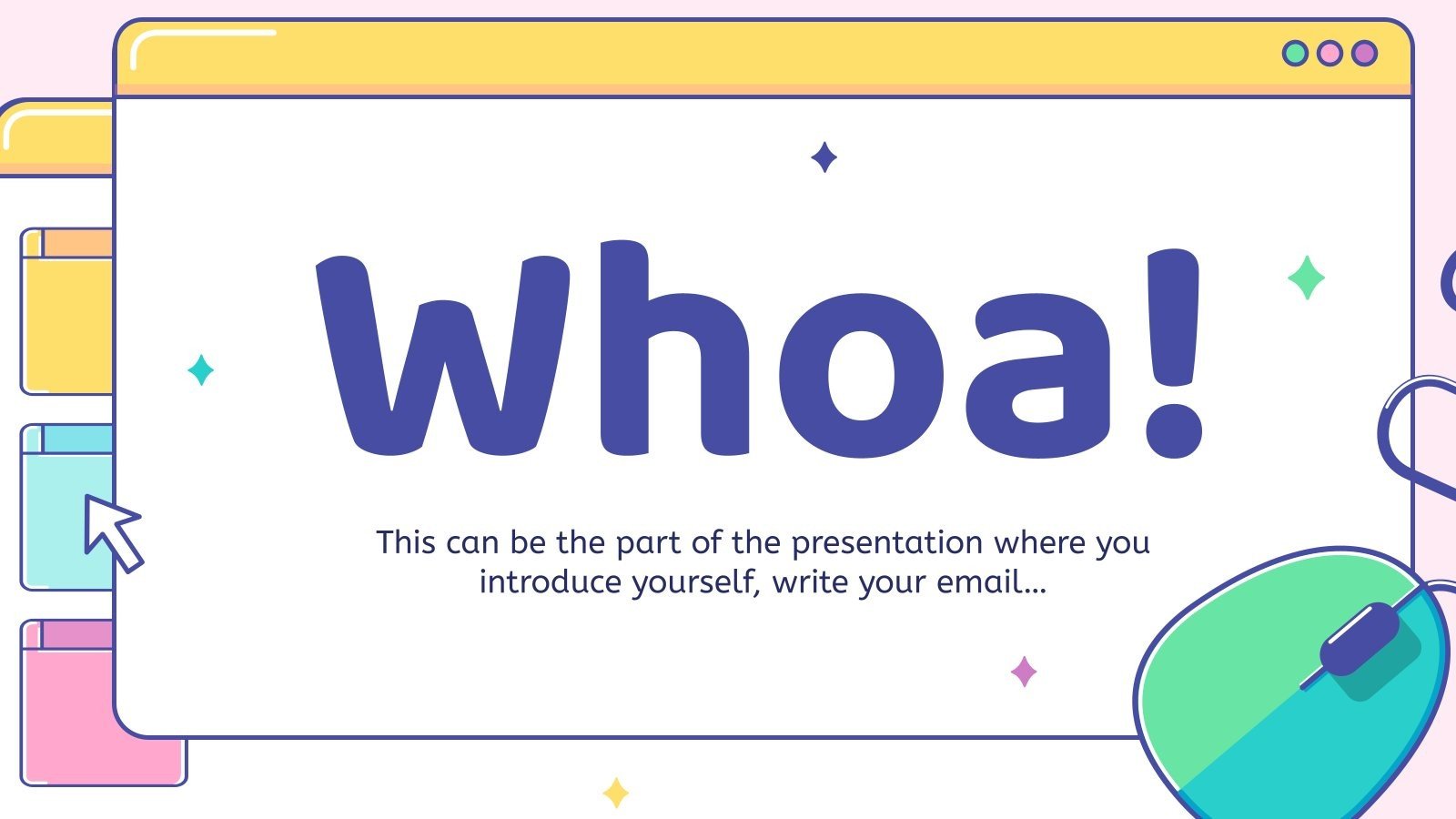 Whoa!

This can be the part of the presentation where you introduce yourself, write your email…